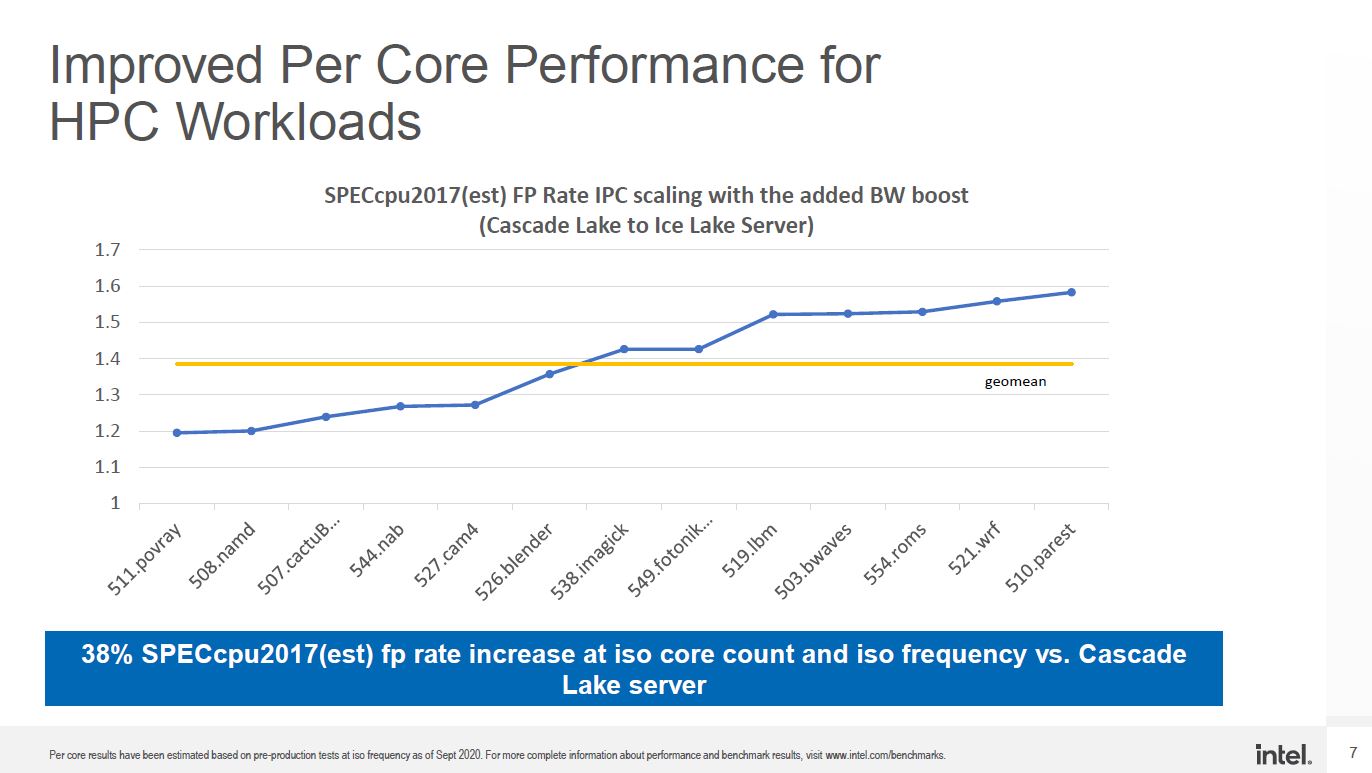 Improved Per Core Performance for HPC Workloads

SPECcpu2017(est) FP Rate IPC scaling with the added BW boost
(Cascade Lake to Ice Lake Server)

1.7
1.6
1.5
1.4
1.3
1.2
1.1
1

geomean

511.povray
508.namd
507.cactuB...
544.nab
527.cam4
526.blender
538.imagick
549.fotonik...
519.lbm
503.bwaves
554.roms
521.wrf
510.parest

38% SPECcpu2017(est) fp rate increase at iso core count and iso frequency vs. Cascade Lake server

Per core results have been estimated based on pre-production tests at iso frequency as of Sept 2020. For more complete information about performance and benchmark results, visit www.intel.com/benchmarks.

intel.

7